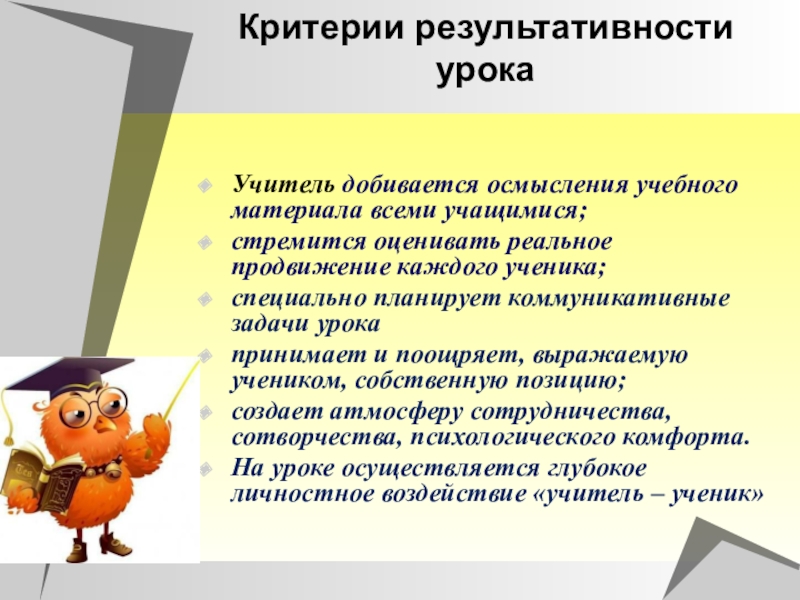 Критерии результативности урока

Учитель добивается осмысления учебного материала всеми учащимися;
стремится оценивать реальное продвижение каждого ученика;
специально планирует коммуникативные задачи урока
принимает и поощряет, выражаемую учеником, собственную позицию;
создает атмосферу сотрудничества, сотворчества, психологического комфорта.
На уроке осуществляется глубокое личностное воздействие «учитель – ученик»